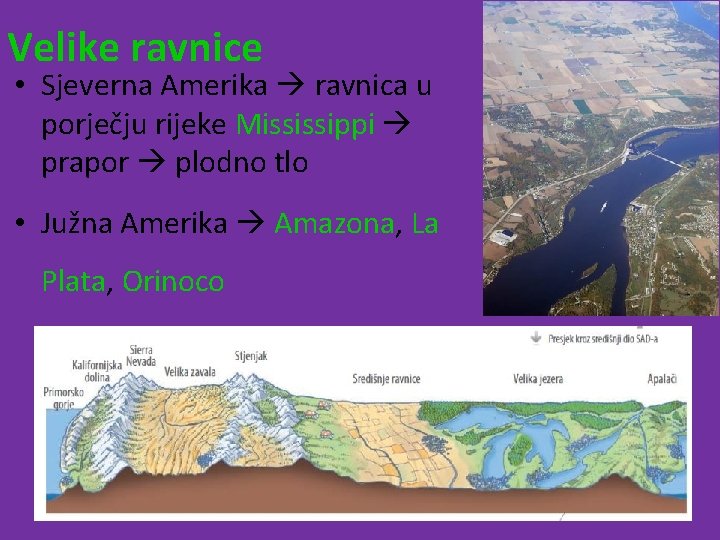 Velike ravnice

• Sjeverna Amerika → ravnica u porječju rijeke Mississippi → prapor → plodno tlo

• Južna Amerika → Amazona, La Plata, Orinoco

Presjek kroz središnji dio SAD-a

Primorsko gorje

Kalifornijska dolina

Sierra Nevada

Velika zavala

Stjenjak

Središnje ravnice

Velika jezera

Apalači